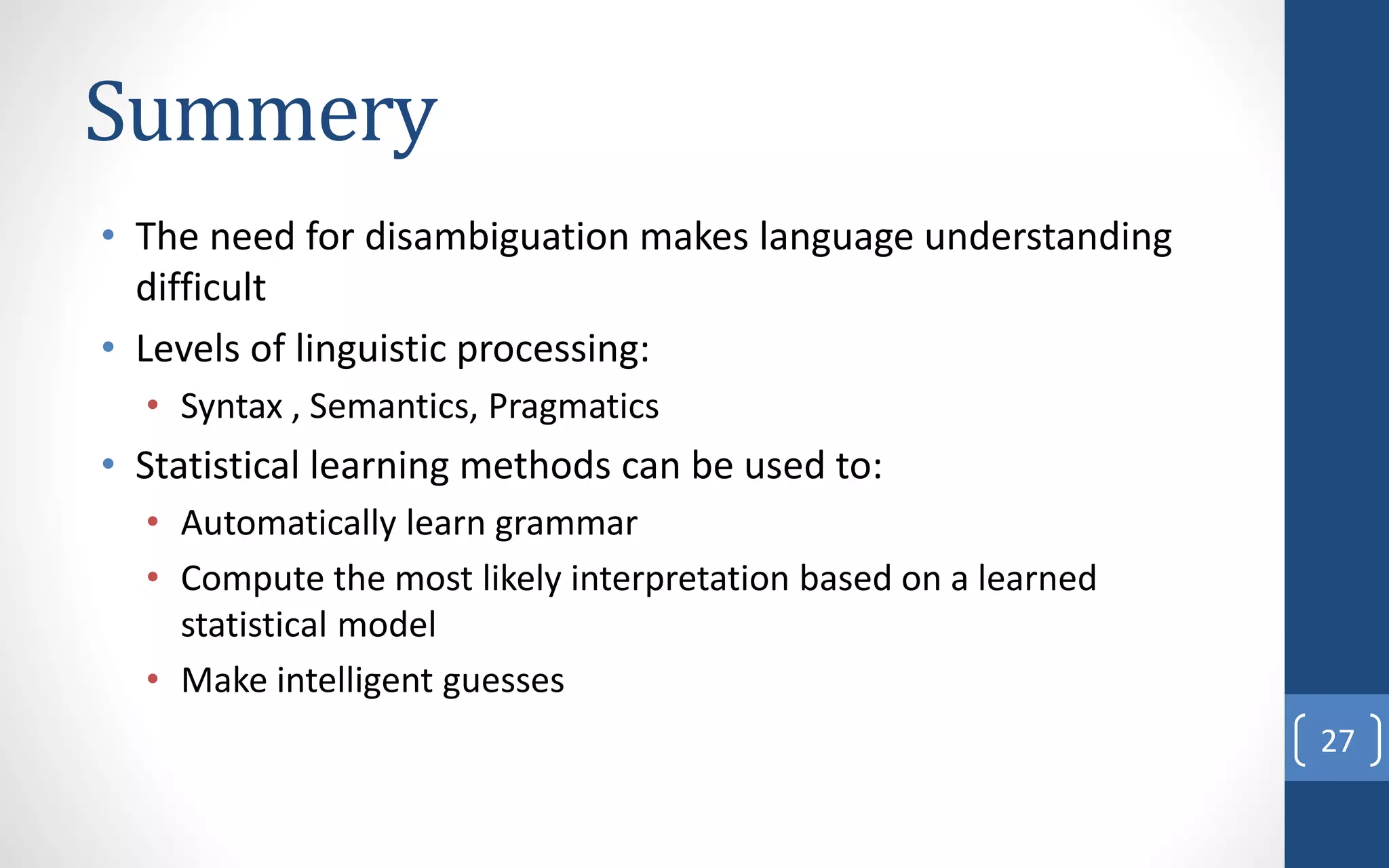 Summery

• The need for disambiguation makes language understanding difficult
• Levels of linguistic processing:
  • Syntax , Semantics, Pragmatics
• Statistical learning methods can be used to:
  • Automatically learn grammar
  • Compute the most likely interpretation based on a learned statistical model
  • Make intelligent guesses

27